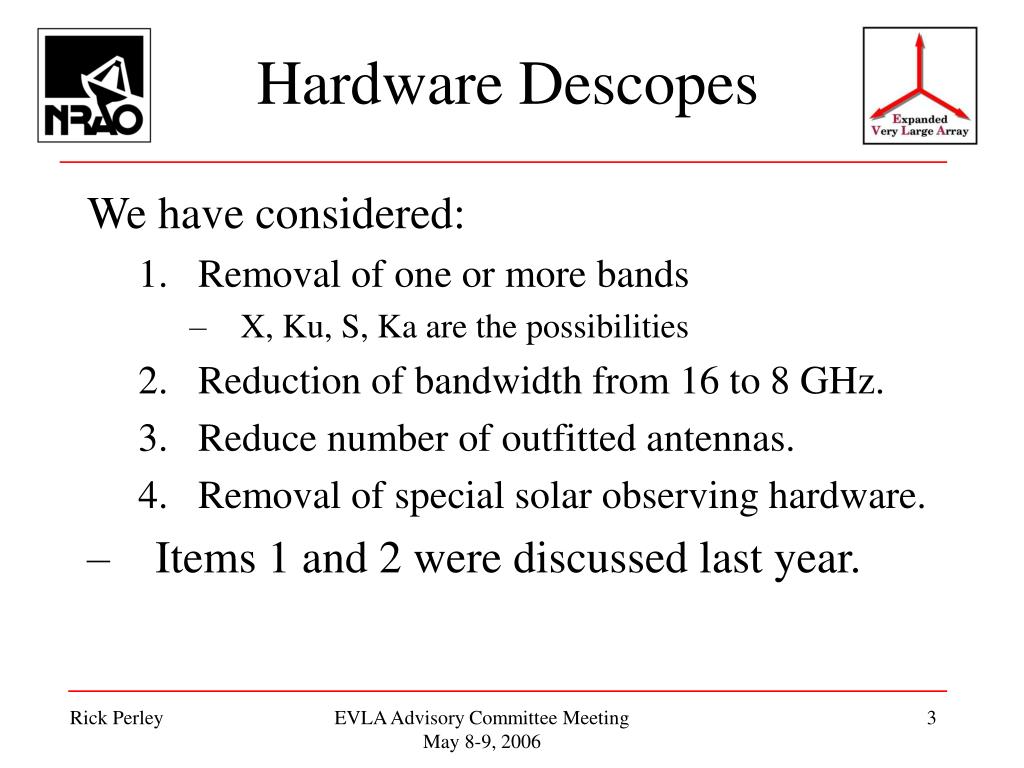 NRAO

Hardware Descopes

Expanded Very Large Array

We have considered:

1. Removal of one or more bands
– X, Ku, S, Ka are the possibilities
2. Reduction of bandwidth from 16 to 8 GHz.
3. Reduce number of outfitted antennas.
4. Removal of special solar observing hardware.

– Items 1 and 2 were discussed last year.

Rick Perley

EVLA Advisory Committee Meeting
May 8-9, 2006

3